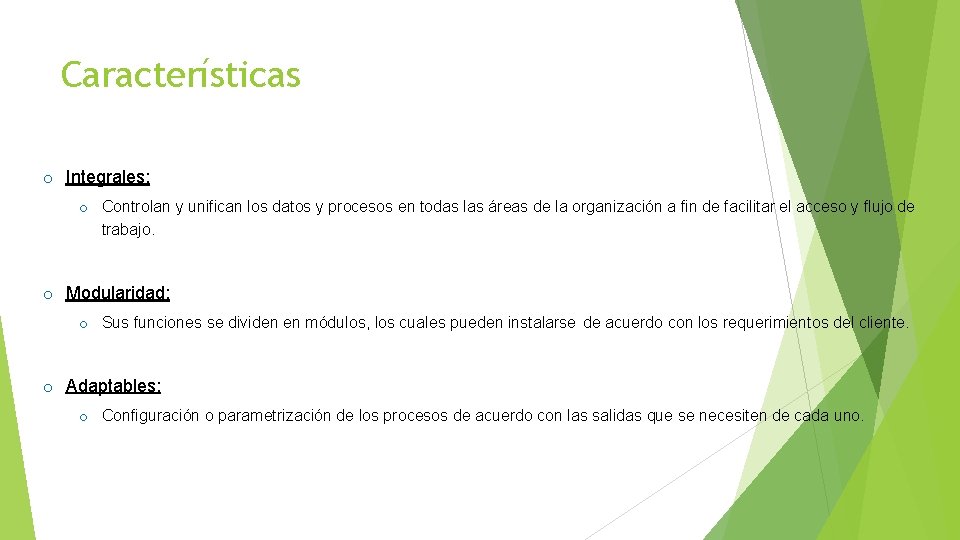 Características

o Integrales:

o Controlan y unifican los datos y procesos en todas las áreas de la organización a fin de facilitar el acceso y flujo de trabajo.

o Modularidad:

o Sus funciones se dividen en módulos, los cuales pueden instalarse de acuerdo con los requerimientos del cliente.

o Adaptables:

o Configuración o parametrización de los procesos de acuerdo con las salidas que se necesiten de cada uno.